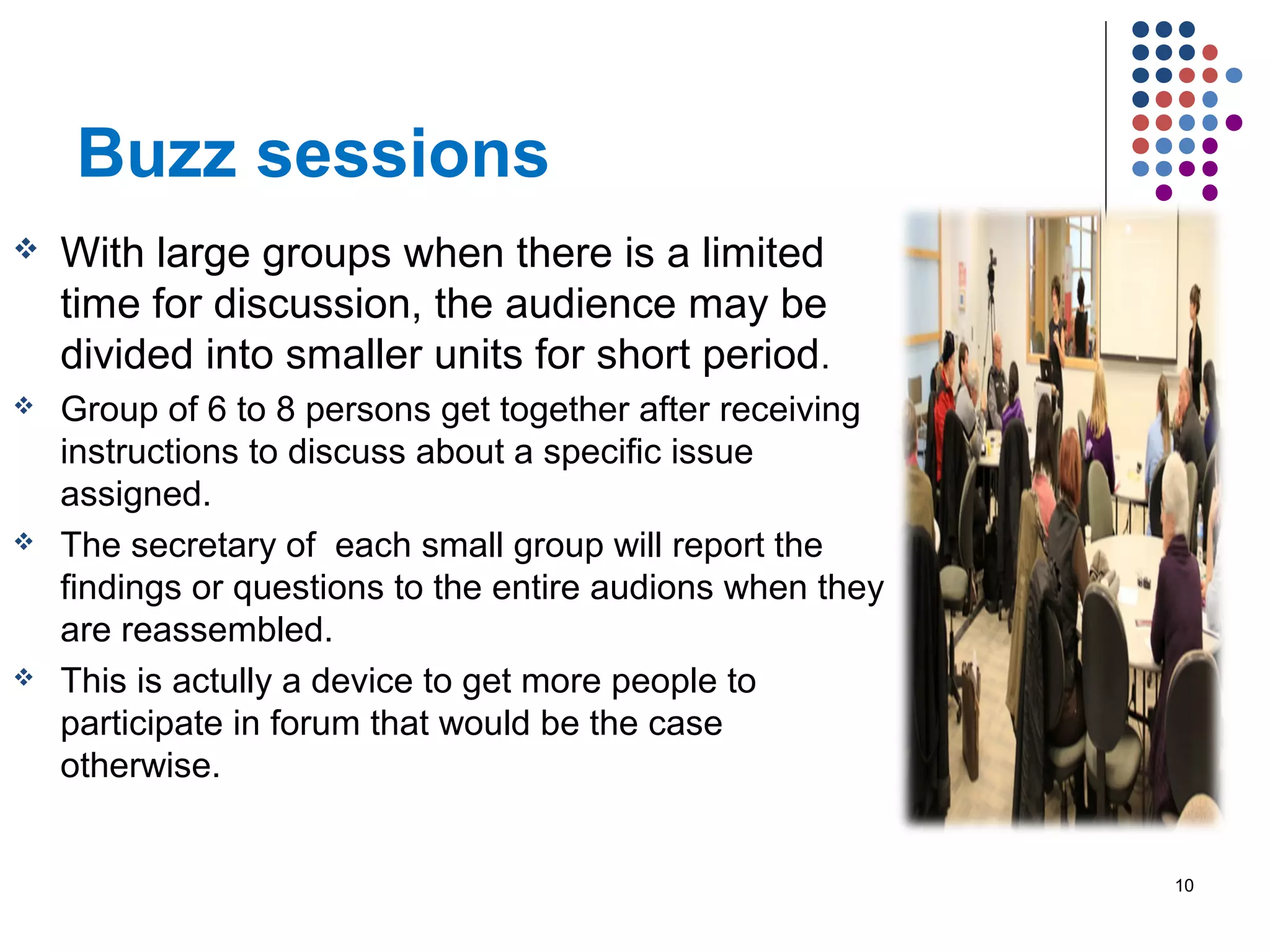 Buzz sessions

❖ With large groups when there is a limited time for discussion, the audience may be divided into smaller units for short period.

❖ Group of 6 to 8 persons get together after receiving instructions to discuss about a specific issue assigned.

❖ The secretary of  each small group will report the findings or questions to the entire audions when they are reassembled.

❖ This is actully a device to get more people to participate in forum that would be the case otherwise.

10